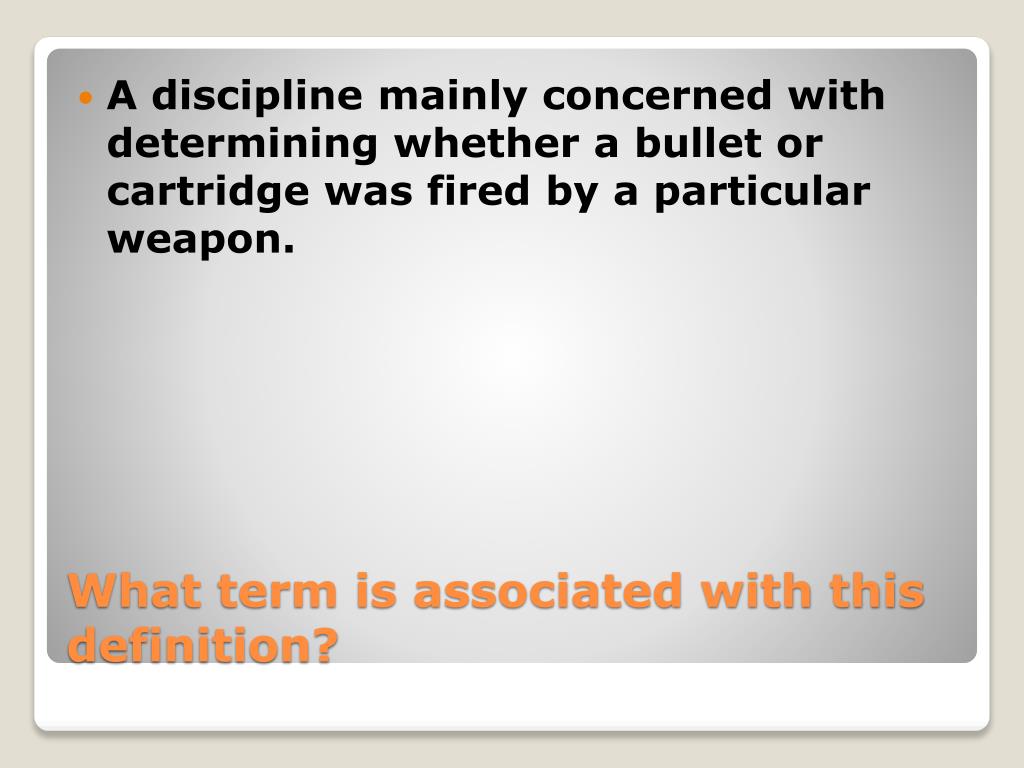 A discipline mainly concerned with determining whether a bullet or cartridge was fired by a particular weapon.

What term is associated with this definition?